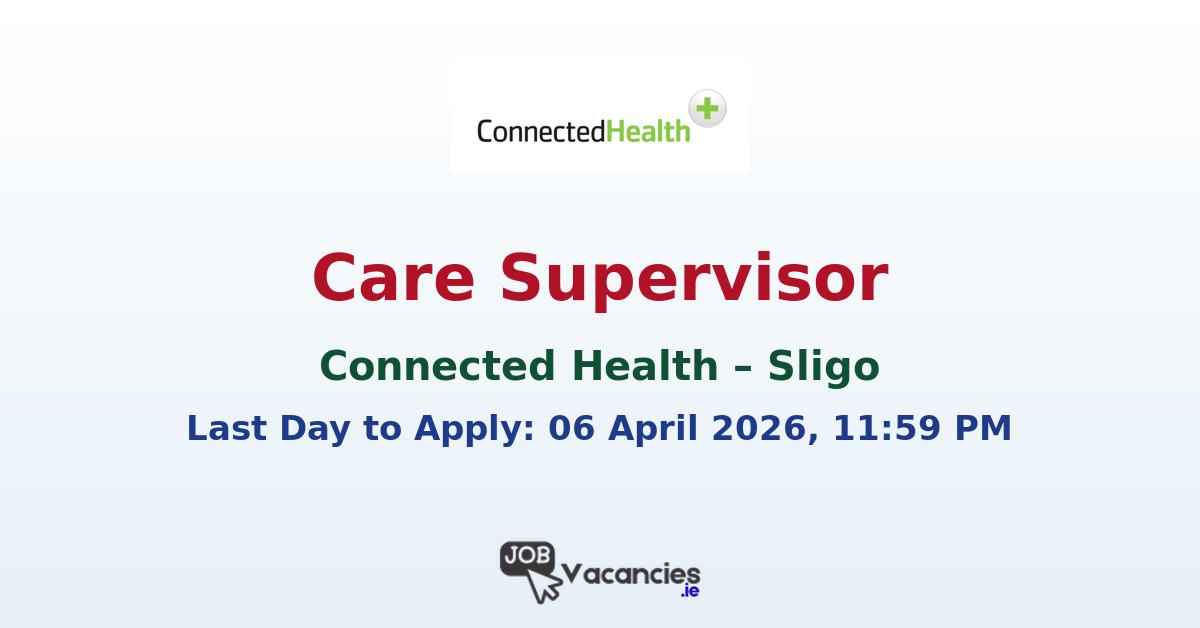 ConnectedHealth

Care Supervisor

Connected Health – Sligo

Last Day to Apply: 06 April 2026, 11:59 PM

JOB Vacancies .ie